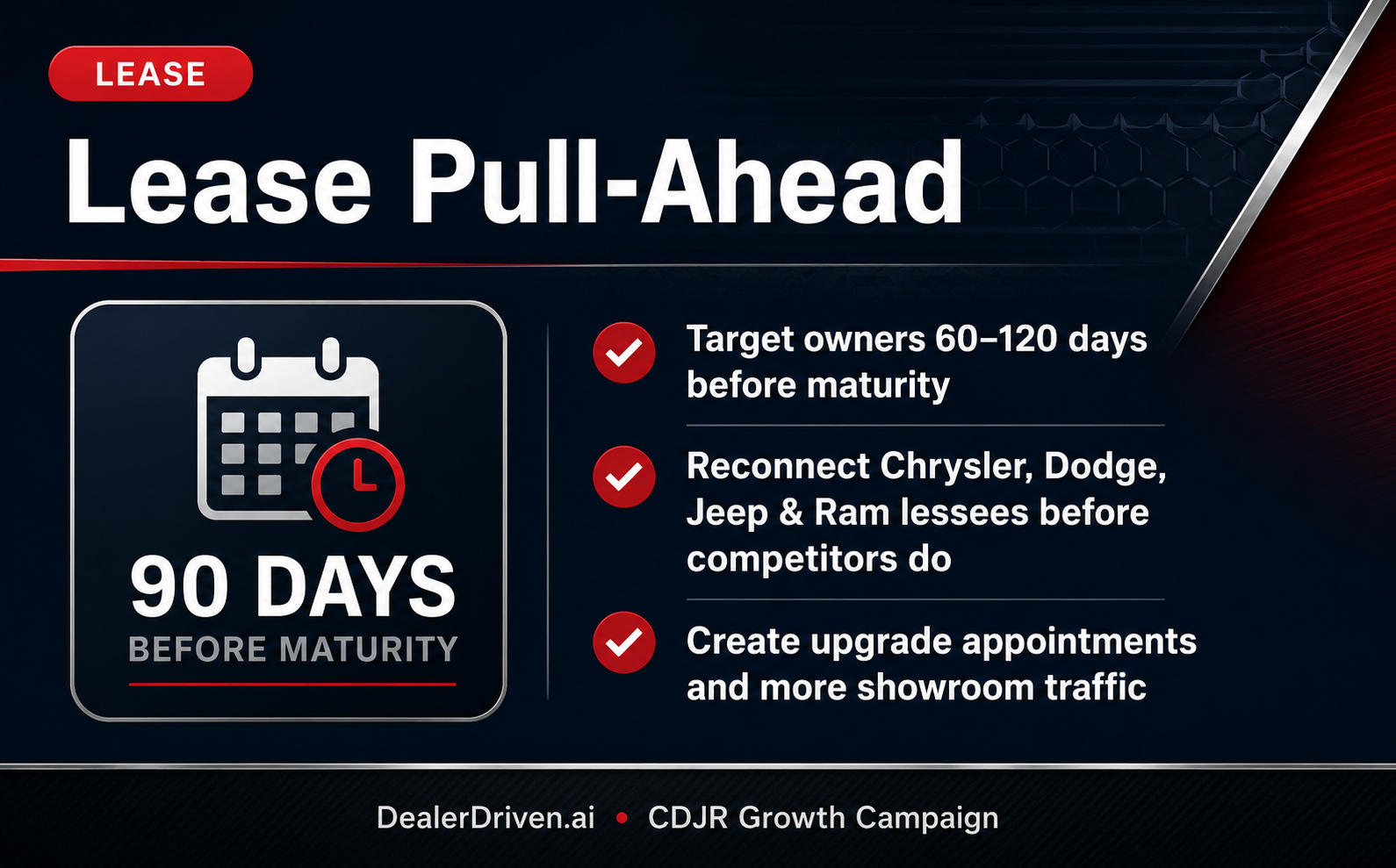 LEASE

Lease Pull-Ahead

90 DAYS
BEFORE MATURITY

Target owners 60–120 days before maturity

Reconnect Chrysler, Dodge, Jeep & Ram lessees before competitors do

Create upgrade appointments and more showroom traffic

DealerDriven.ai • CDJR Growth Campaign